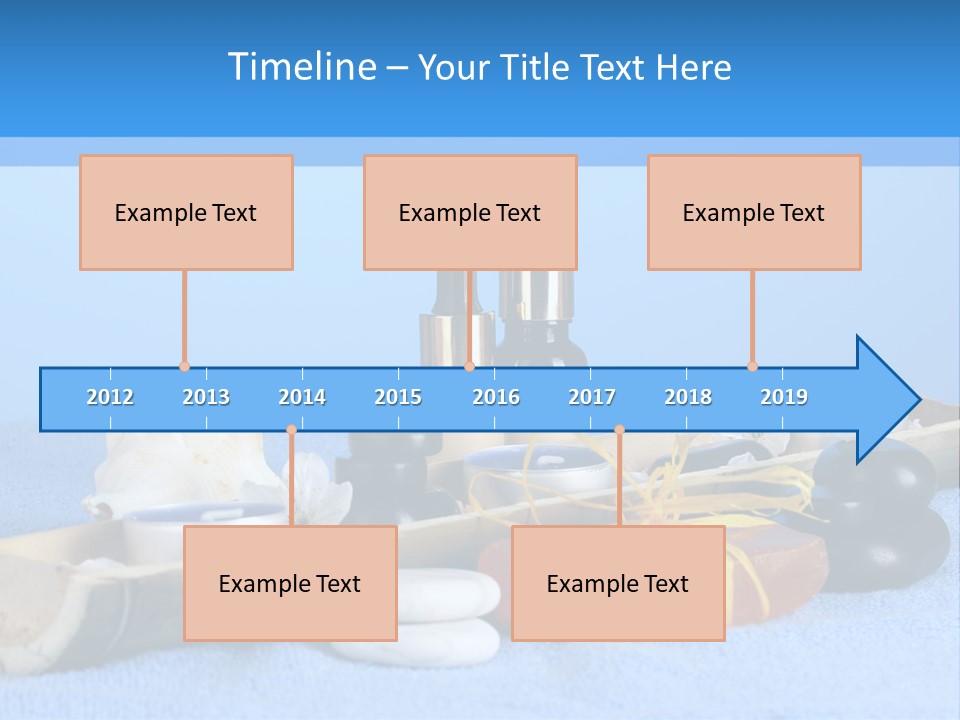 Timeline – Your Title Text Here

Example Text

Example Text

Example Text

2012 2013 2014 2015 2016 2017 2018 2019

Example Text

Example Text